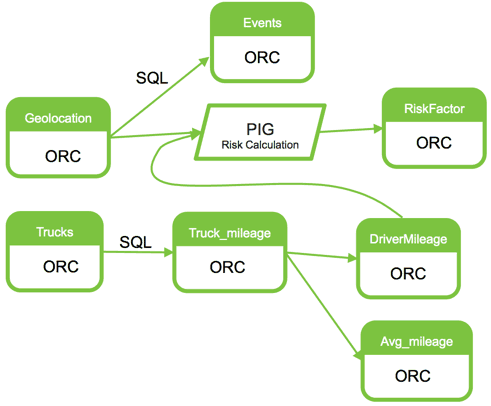 Events
ORC

SQL

Geolocation
ORC

PIG
Risk Calculation

RiskFactor
ORC

Trucks
ORC

SQL

Truck_mileage
ORC

DriverMileage
ORC

Avg_mileage
ORC